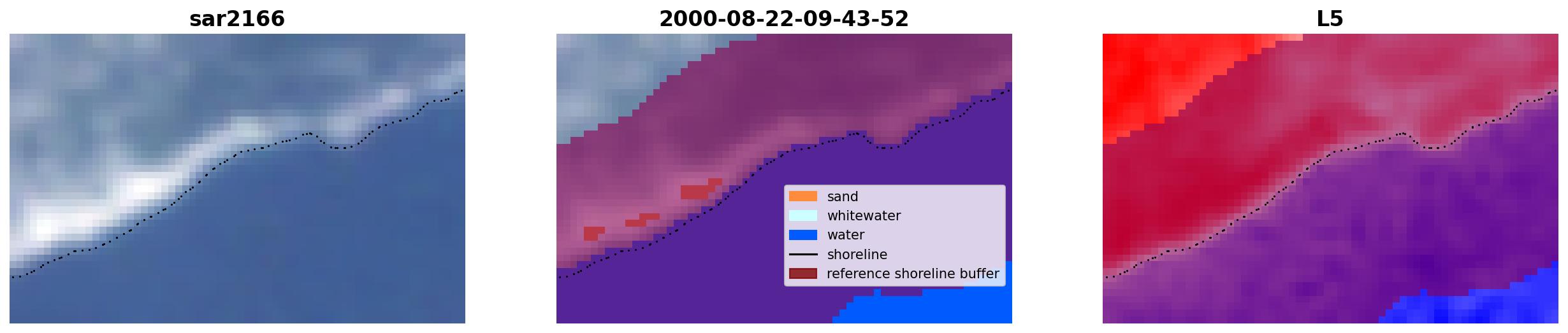 sar2166

2000-08-22-09-43-52

sand
whitewater
water
shoreline
reference shoreline buffer

L5